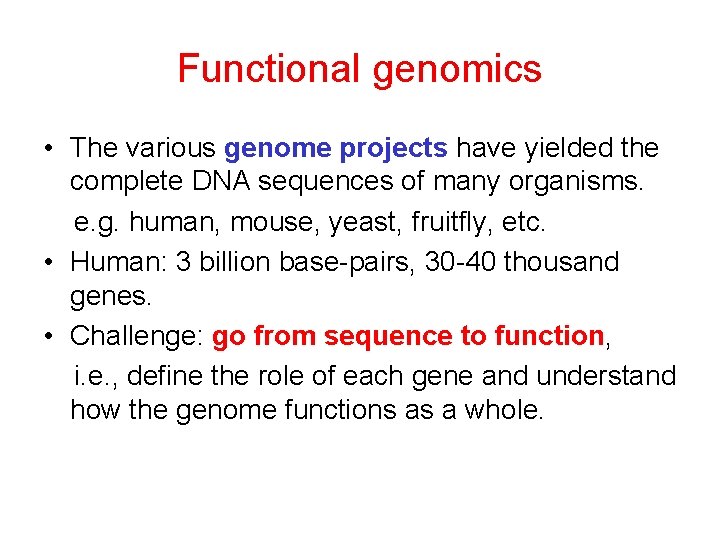 Functional genomics

• The various genome projects have yielded the complete DNA sequences of many organisms.

e.g. human, mouse, yeast, fruitfly, etc.

• Human: 3 billion base-pairs, 30-40 thousand genes.

• Challenge: go from sequence to function,

i.e., define the role of each gene and understand how the genome functions as a whole.